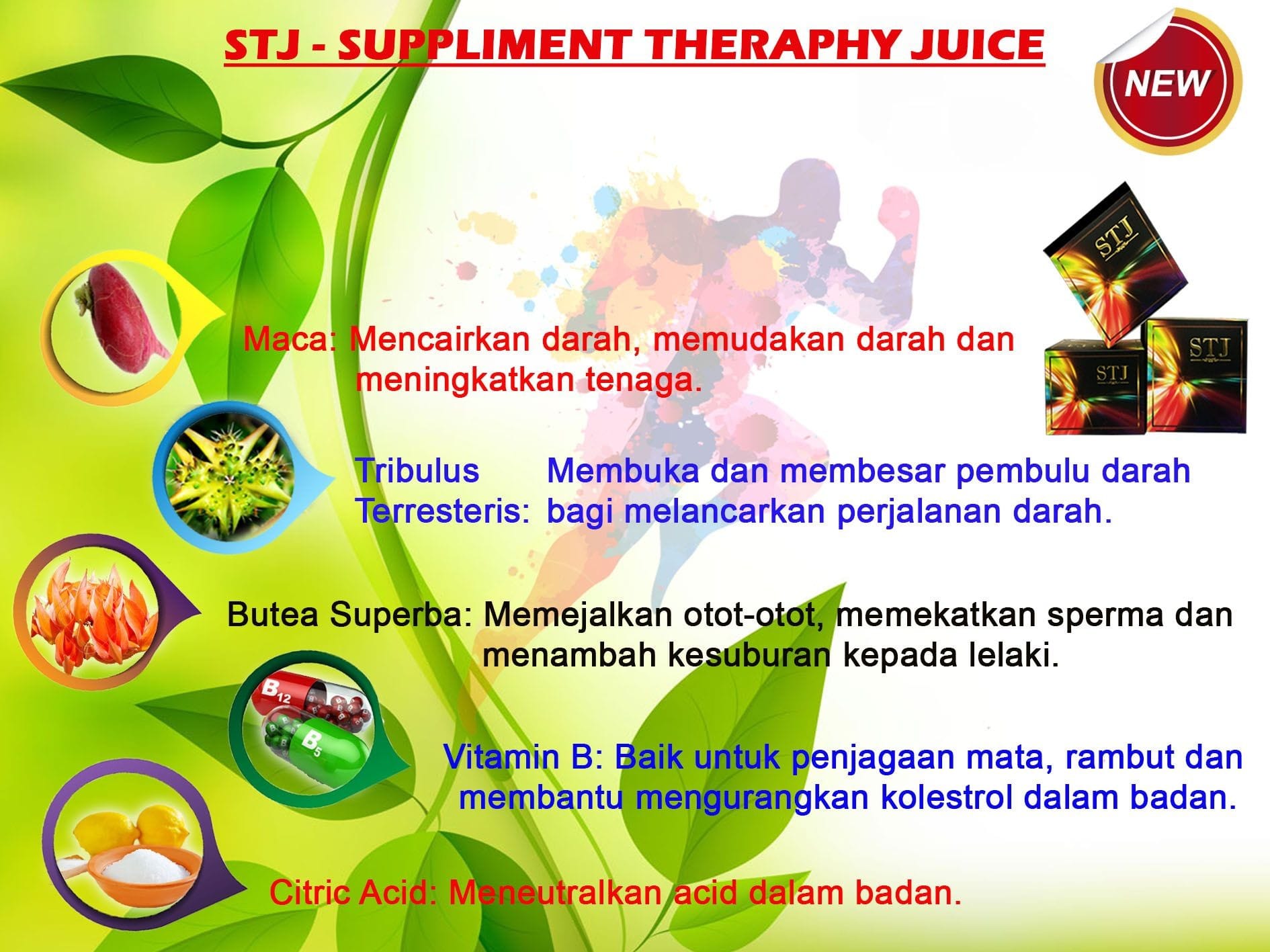 STJ - SUPPLIMENT THERAPHY JUICE

NEW

STJ

STJ

STJ

Maca: Mencairkan darah, memudakan darah dan meningkatkan tenaga.

Tribulus Terresteris: Membuka dan membesar pembulu darah bagi melancarkan perjalanan darah.

Butea Superba: Memejalkan otot-otot, memekatkan sperma dan menambah kesuburan kepada lelaki.

$B_{12}$

$B_5$

Vitamin B: Baik untuk penjagaan mata, rambut dan membantu mengurangkan kolestrol dalam badan.

Citric Acid: Meneutralkan acid dalam badan.